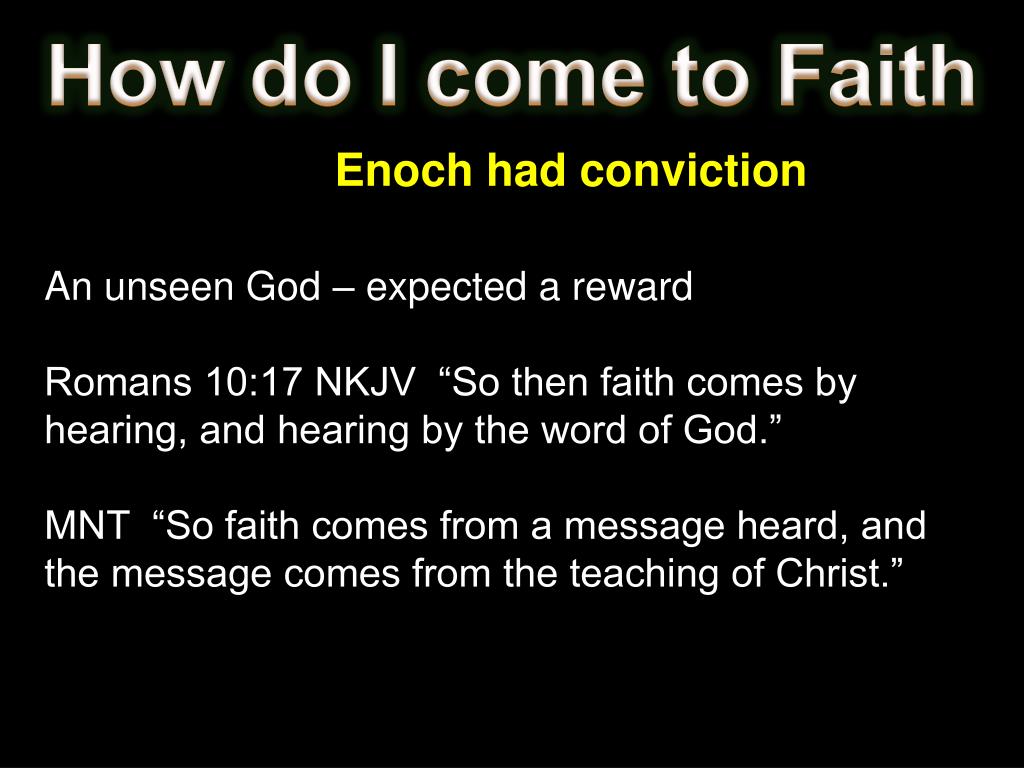 How do I come to Faith

Enoch had conviction

An unseen God – expected a reward

Romans 10:17 NKJV “So then faith comes by hearing, and hearing by the word of God.”

MNT “So faith comes from a message heard, and the message comes from the teaching of Christ.”